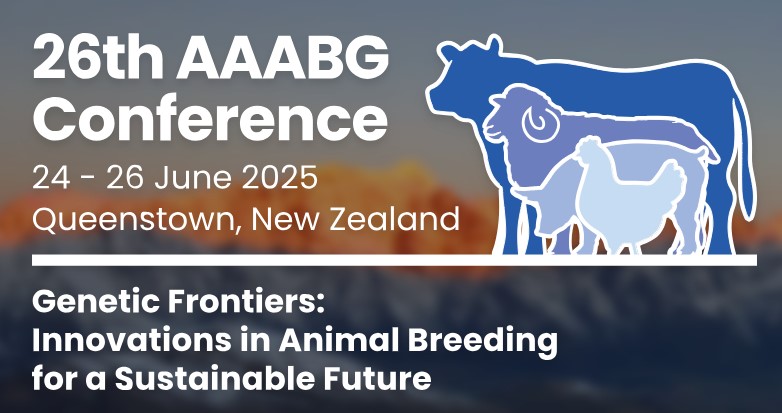 26th AAABG Conference
24 - 26 June 2025
Queenstown, New Zealand

Genetic Frontiers: Innovations in Animal Breeding for a Sustainable Future